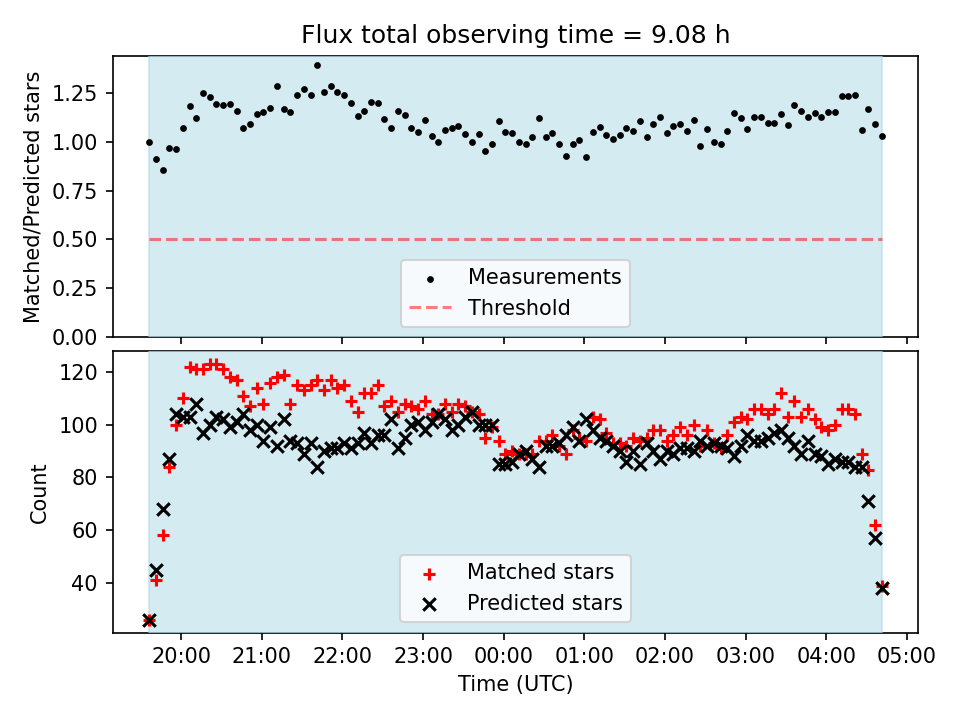 Flux total observing time = 9.08 h

Matched/Predicted stars

1.25
1.00
0.75
0.50
0.25
0.00

Measurements
Threshold

Count

120
100
80
60
40

Matched stars
Predicted stars

20:00 21:00 22:00 23:00 00:00 01:00 02:00 03:00 04:00 05:00

Time (UTC)